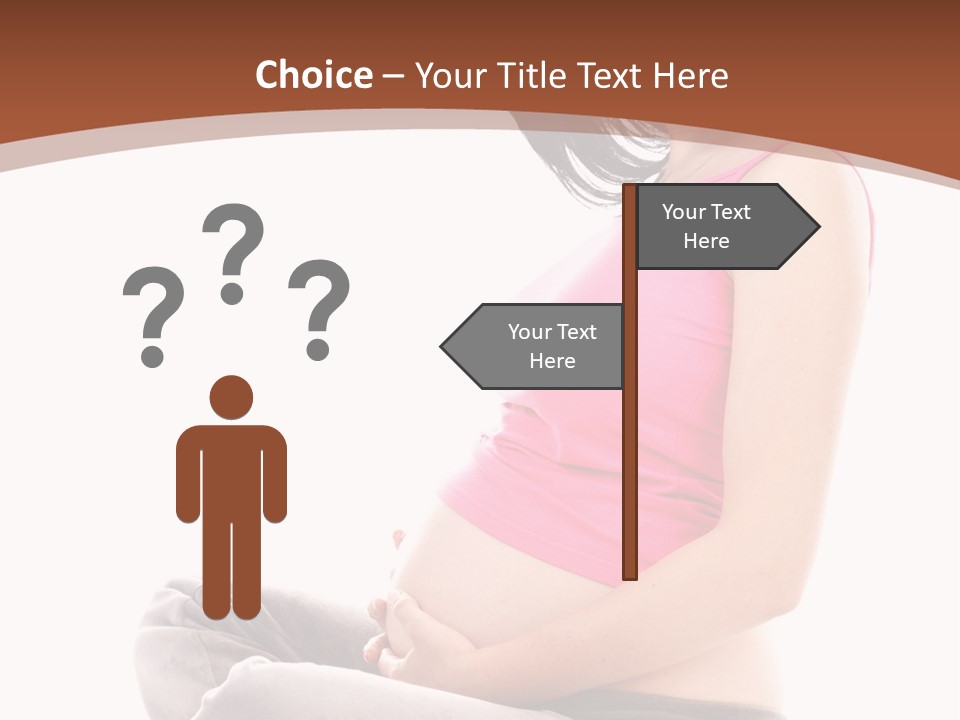 Choice – Your Title Text Here

? ? ?

Your Text Here

Your Text Here